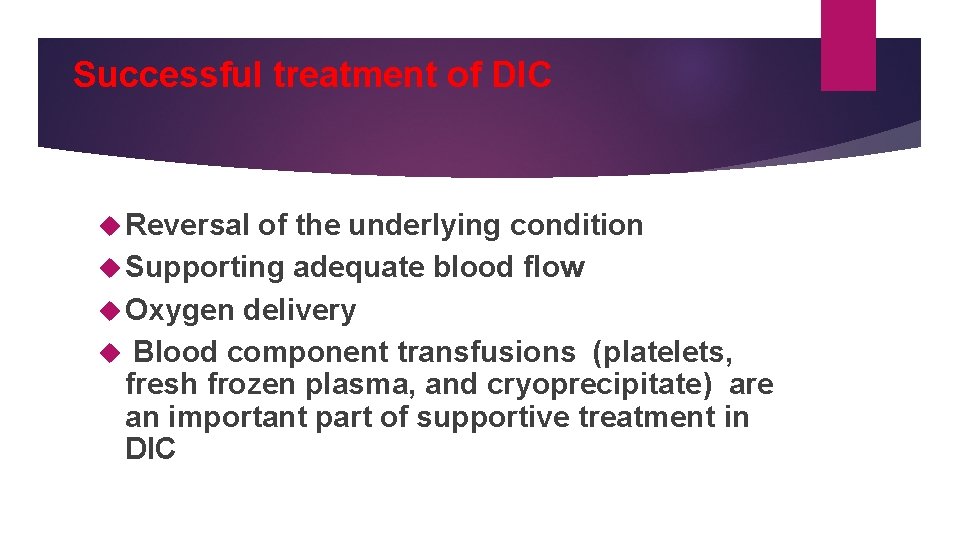 Successful treatment of DIC

Reversal of the underlying condition
Supporting adequate blood flow
Oxygen delivery
Blood component transfusions (platelets, fresh frozen plasma, and cryoprecipitate) are an important part of supportive treatment in DIC